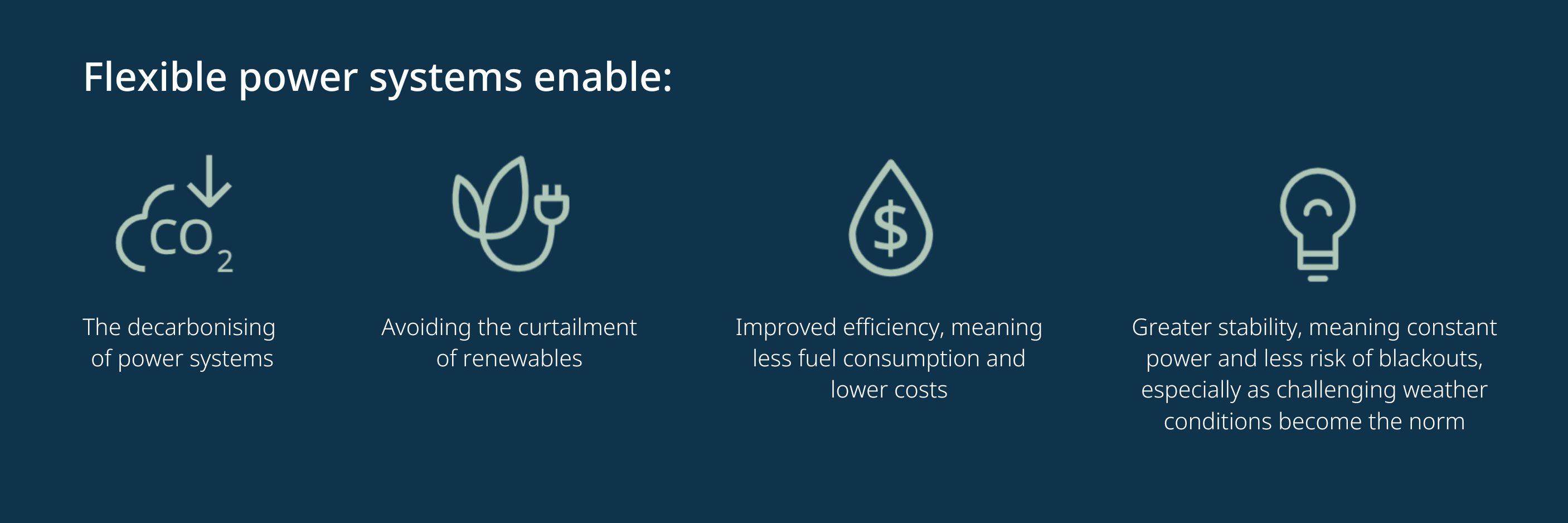 Flexible power systems enable:

$CO_2$

The decarbonising of power systems

Avoiding the curtailment of renewables

$

Improved efficiency, meaning less fuel consumption and lower costs

Greater stability, meaning constant power and less risk of blackouts, especially as challenging weather conditions become the norm